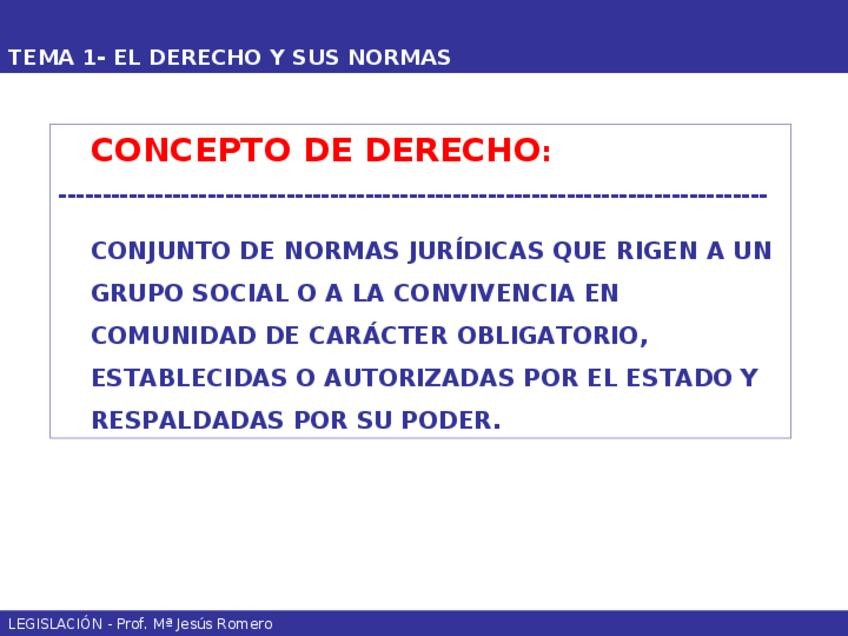 TEMA 1- EL DERECHO Y SUS NORMAS

CONCEPTO DE DERECHO:

--------------------------------------------------------------------------------

CONJUNTO DE NORMAS JURÍDICAS QUE RIGEN A UN GRUPO SOCIAL O A LA CONVIVENCIA EN COMUNIDAD DE CARÁCTER OBLIGATORIO, ESTABLECIDAS O AUTORIZADAS POR EL ESTADO Y RESPALDADAS POR SU PODER.

LEGISLACIÓN - Prof. Mª Jesús Romero